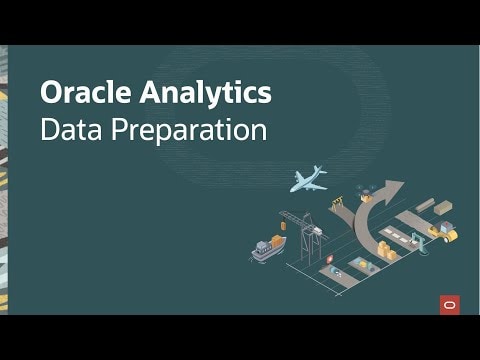 Oracle Analytics
Data Preparation